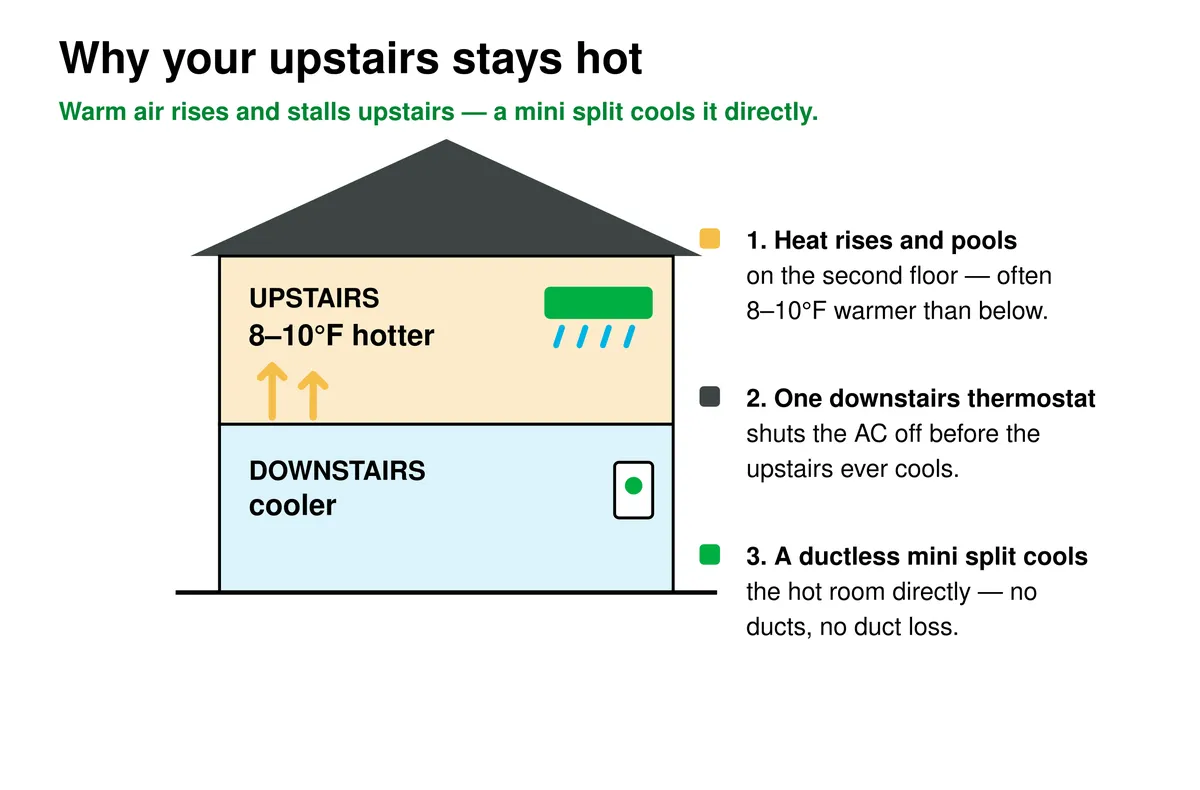 Why your upstairs stays hot

Warm air rises and stalls upstairs — a mini split cools it directly.

UPSTAIRS
8–10°F hotter

DOWNSTAIRS
cooler

1. Heat rises and pools on the second floor — often 8–10°F warmer than below.

2. One downstairs thermostat shuts the AC off before the upstairs ever cools.

3. A ductless mini split cools the hot room directly — no ducts, no duct loss.